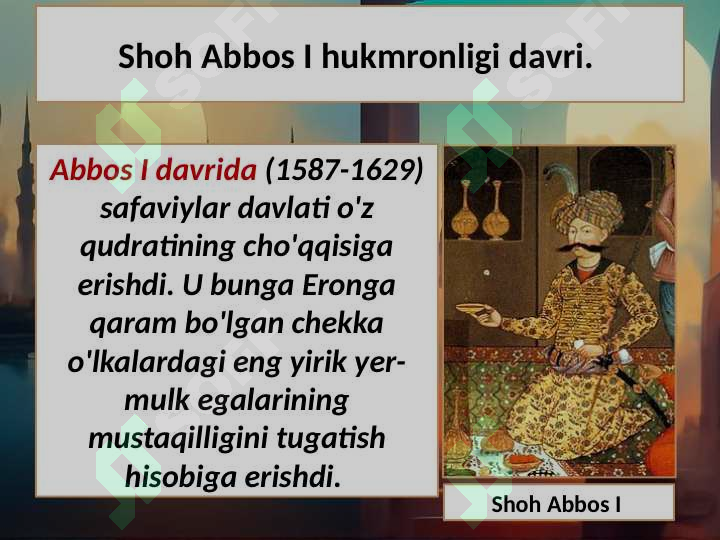 Shoh Abbos I hukmronligi davri.

Abbos I davrida (1587-1629) safaviylar davlati o'z qudratining cho'qqisiga erishdi. U bunga Eronga qaram bo'lgan chekka o'lkalardagi eng yirik yer-mulk egalarining mustaqilligini tugatish hisobiga erishdi.

Shoh Abbos I